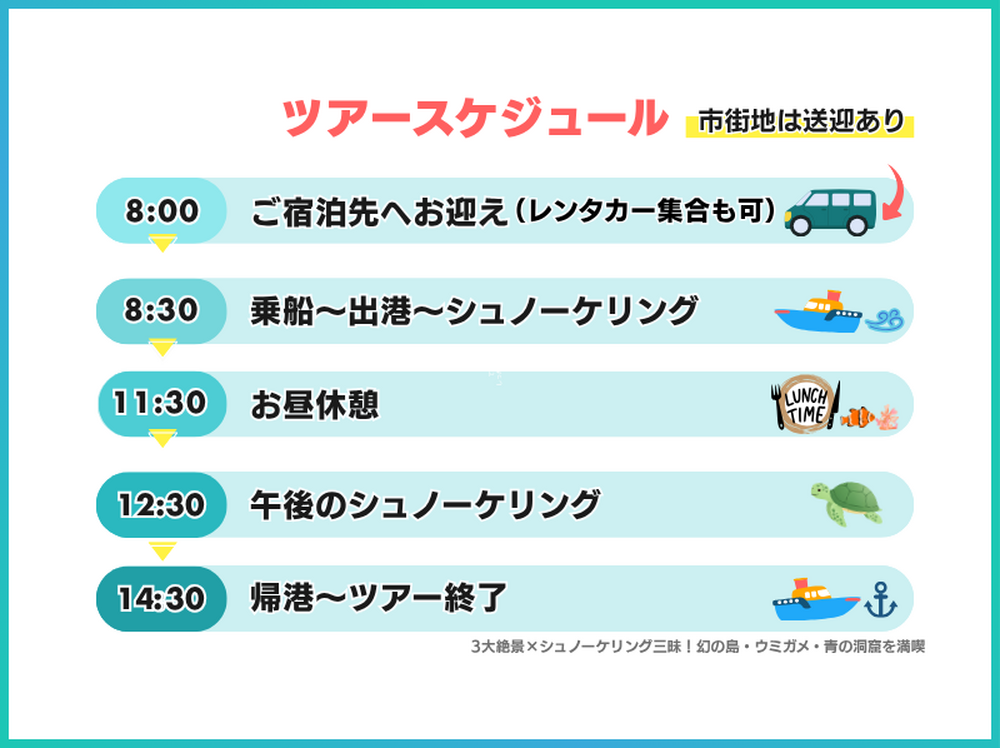 ツアースケジュール

市街地は送迎あり

8:00 ご宿泊先へお迎え（レンタカー集合も可）

8:30 乗船〜出港〜シュノーケリング

11:30 お昼休憩

LUNCH TIME

12:30 午後のシュノーケリング

14:30 帰港〜ツアー終了

3大絶景×シュノーケリング三昧！幻の島・ウミガメ・青の洞窟を満喫